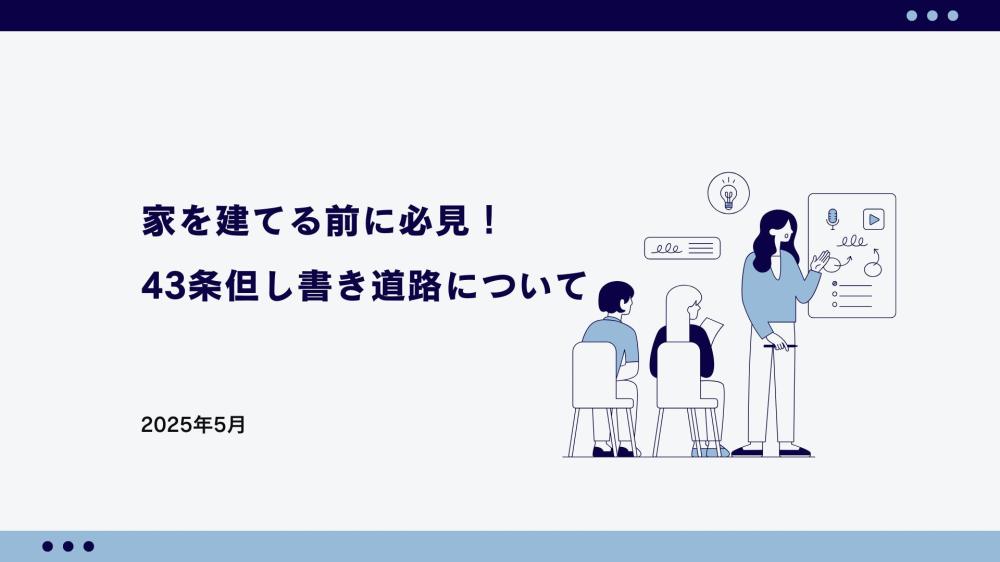 家を建てる前に必見！

43条但し書き道路について

2025年5月